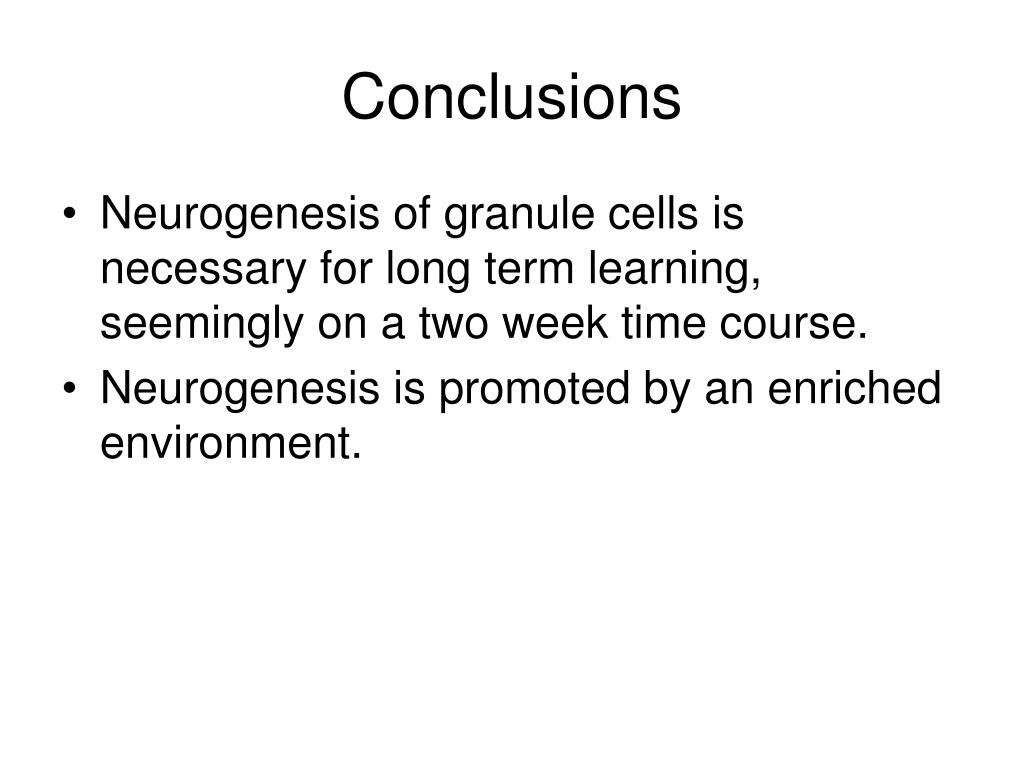 Conclusions

• Neurogenesis of granule cells is necessary for long term learning, seemingly on a two week time course.
• Neurogenesis is promoted by an enriched environment.